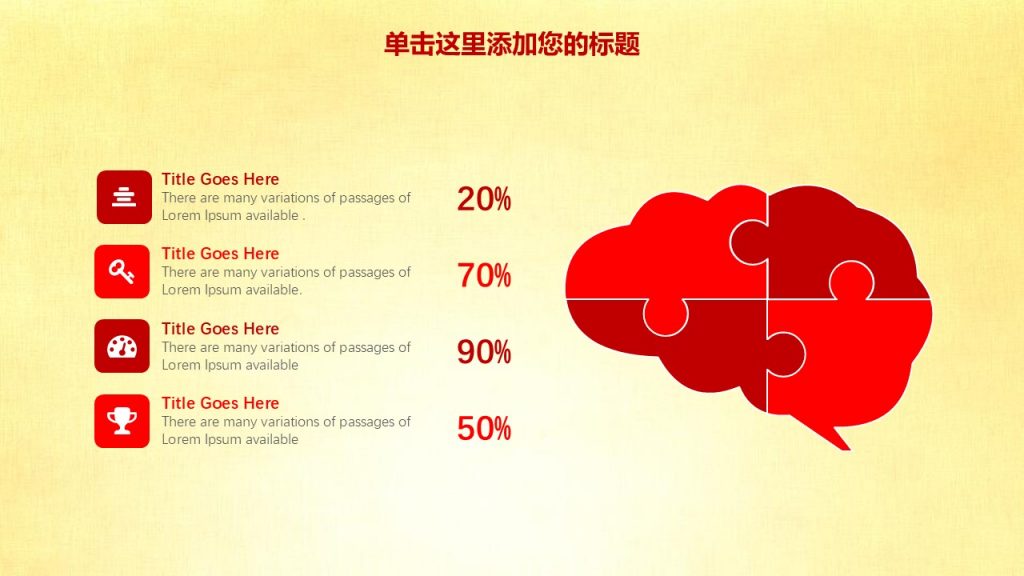 单击这里添加您的标题

Title Goes Here
There are many variations of passages of Lorem Ipsum available .

20%

Title Goes Here
There are many variations of passages of Lorem Ipsum available.

70%

Title Goes Here
There are many variations of passages of Lorem Ipsum available

90%

Title Goes Here
There are many variations of passages of Lorem Ipsum available

50%